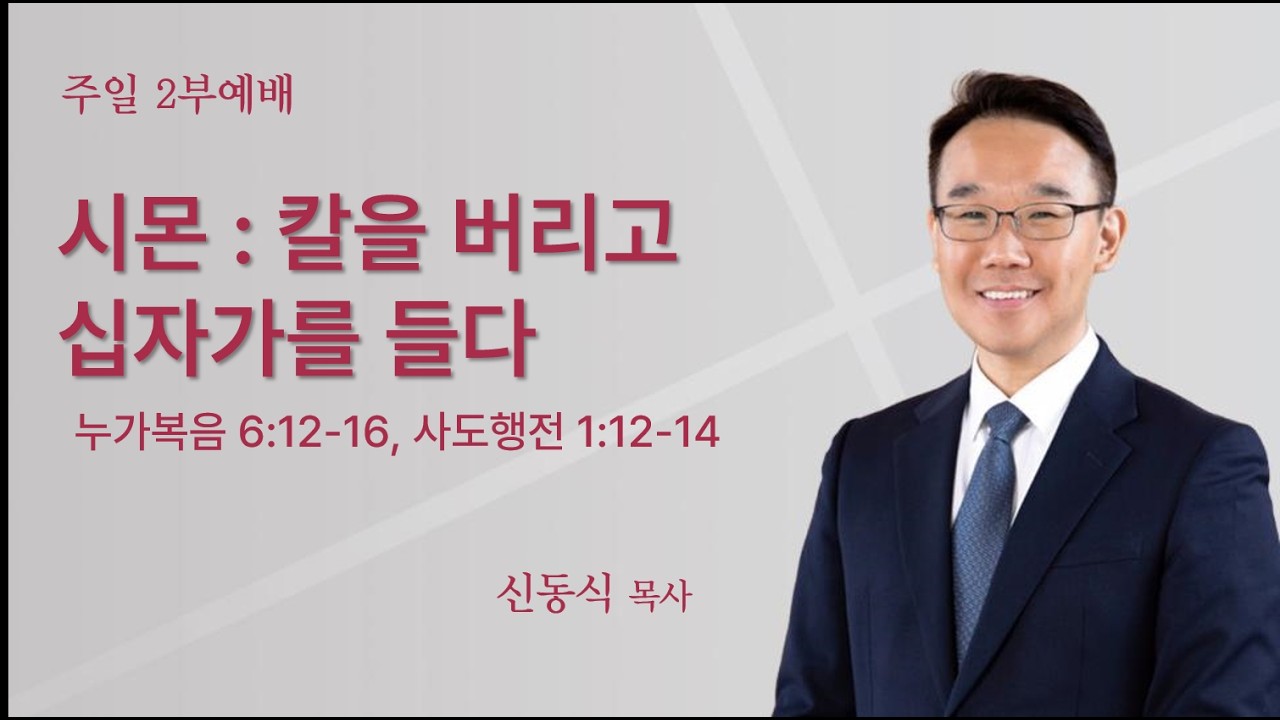 주일 2부예배

시몬 : 칼을 버리고
십자가를 들다

누가복음 6:12-16, 사도행전 1:12-14

신동식 목사